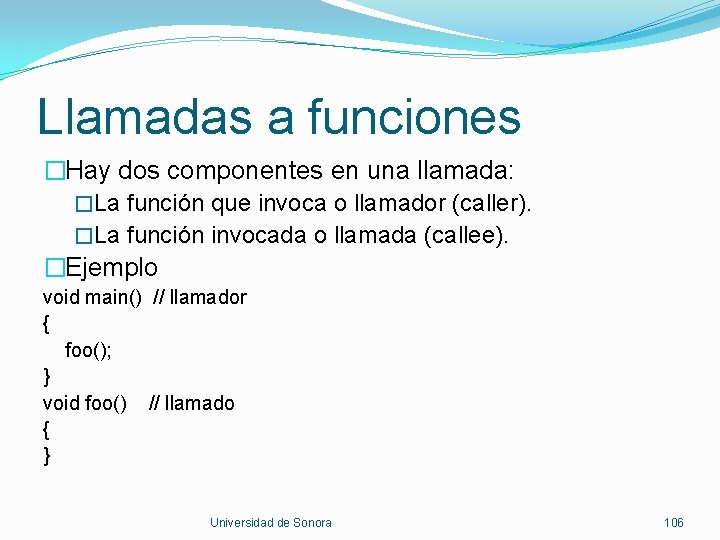 Llamadas a funciones

□Hay dos componentes en una llamada:

□La función que invoca o llamador (caller).

□La función invocada o llamada (callee).

□Ejemplo

void main() // llamador
{
foo();
}
void foo() // llamado
{
}

Universidad de Sonora

106